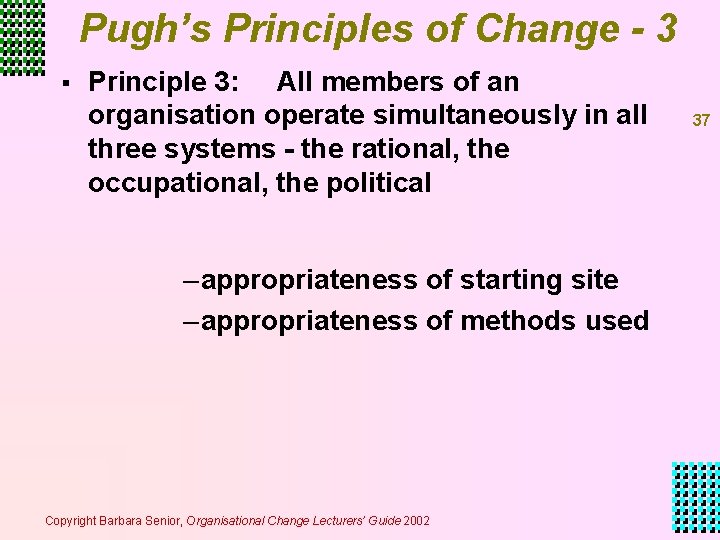 Pugh's Principles of Change - 3

▪ Principle 3: All members of an organisation operate simultaneously in all three systems - the rational, the occupational, the political

37

–appropriateness of starting site
–appropriateness of methods used

Copyright Barbara Senior, Organisational Change Lecturers' Guide 2002